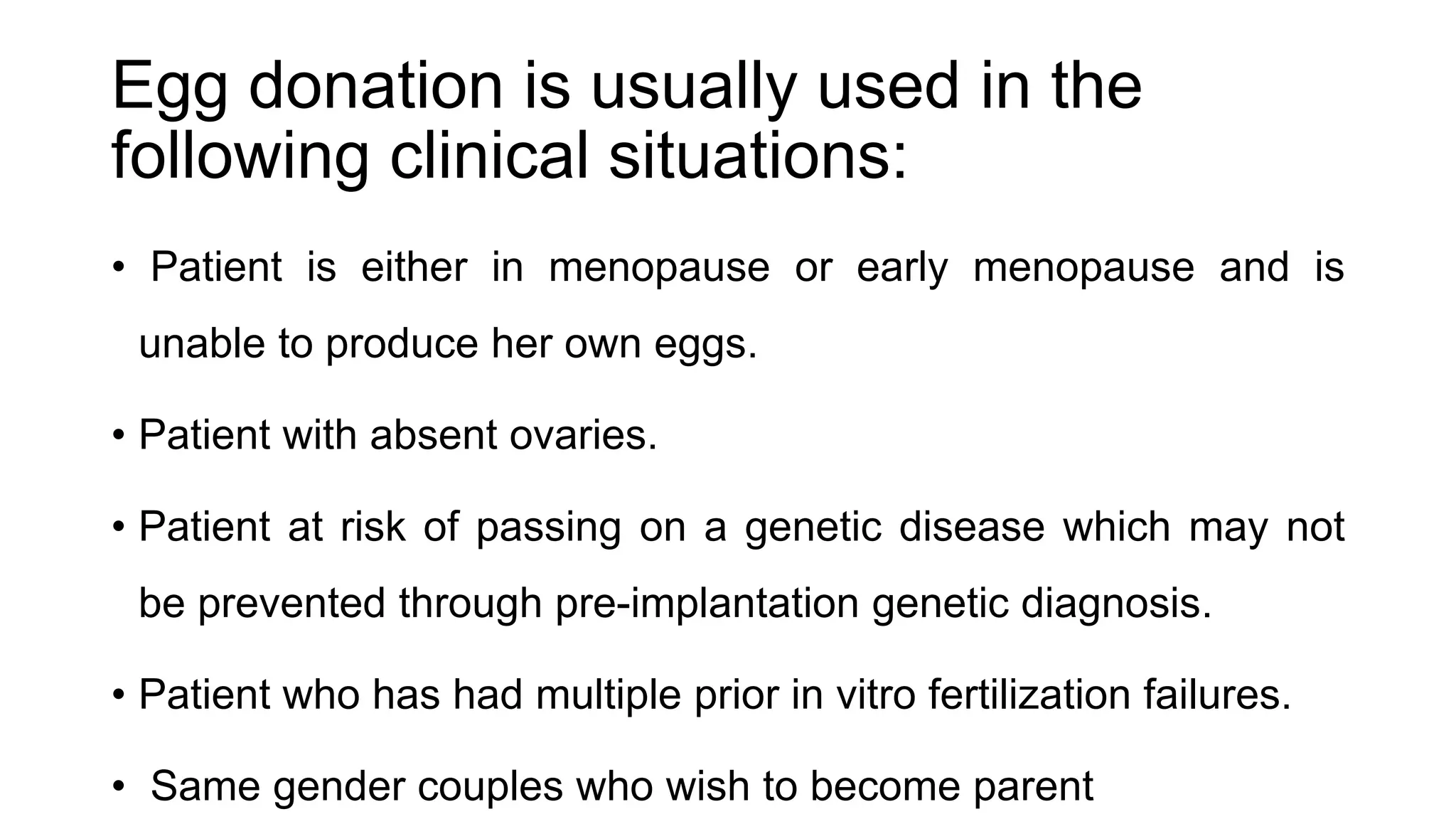 Egg donation is usually used in the following clinical situations:

• Patient is either in menopause or early menopause and is unable to produce her own eggs.

• Patient with absent ovaries.

• Patient at risk of passing on a genetic disease which may not be prevented through pre-implantation genetic diagnosis.

• Patient who has had multiple prior in vitro fertilization failures.

• Same gender couples who wish to become parent